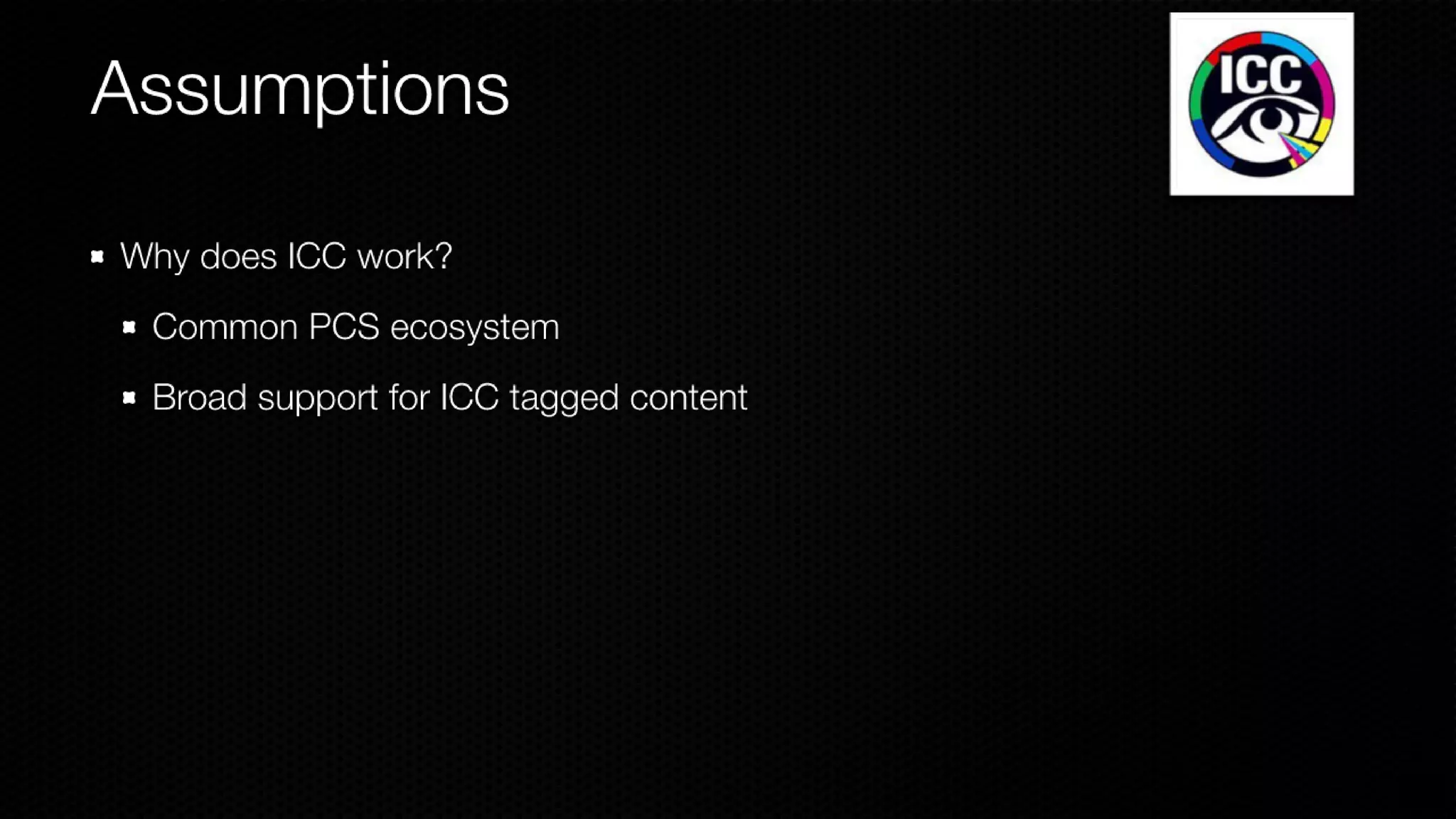 Assumptions

ICC

- Why does ICC work?
  - Common PCS ecosystem
  - Broad support for ICC tagged content